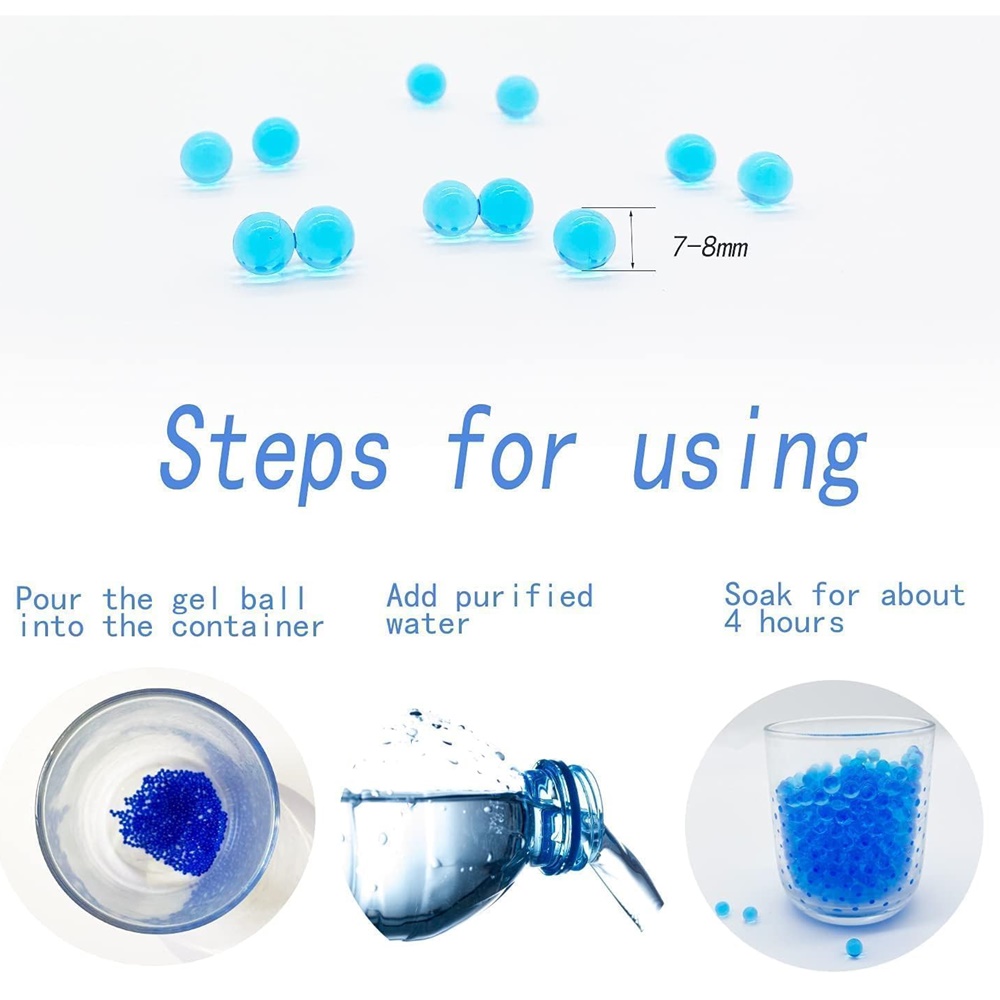 7-8mm

Steps for using

Pour the gel ball into the container

Add purified water

Soak for about 4 hours